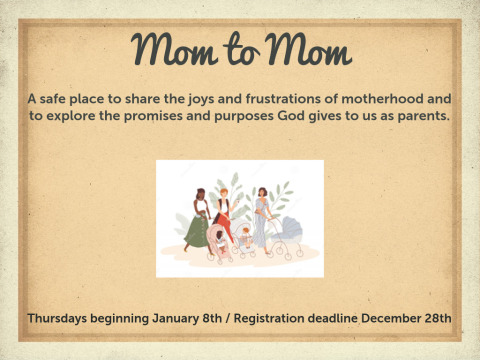 Mom to Mom

A safe place to share the joys and frustrations of motherhood and to explore the promises and purposes God gives to us as parents.

Thursdays beginning January 8th / Registration deadline December 28th